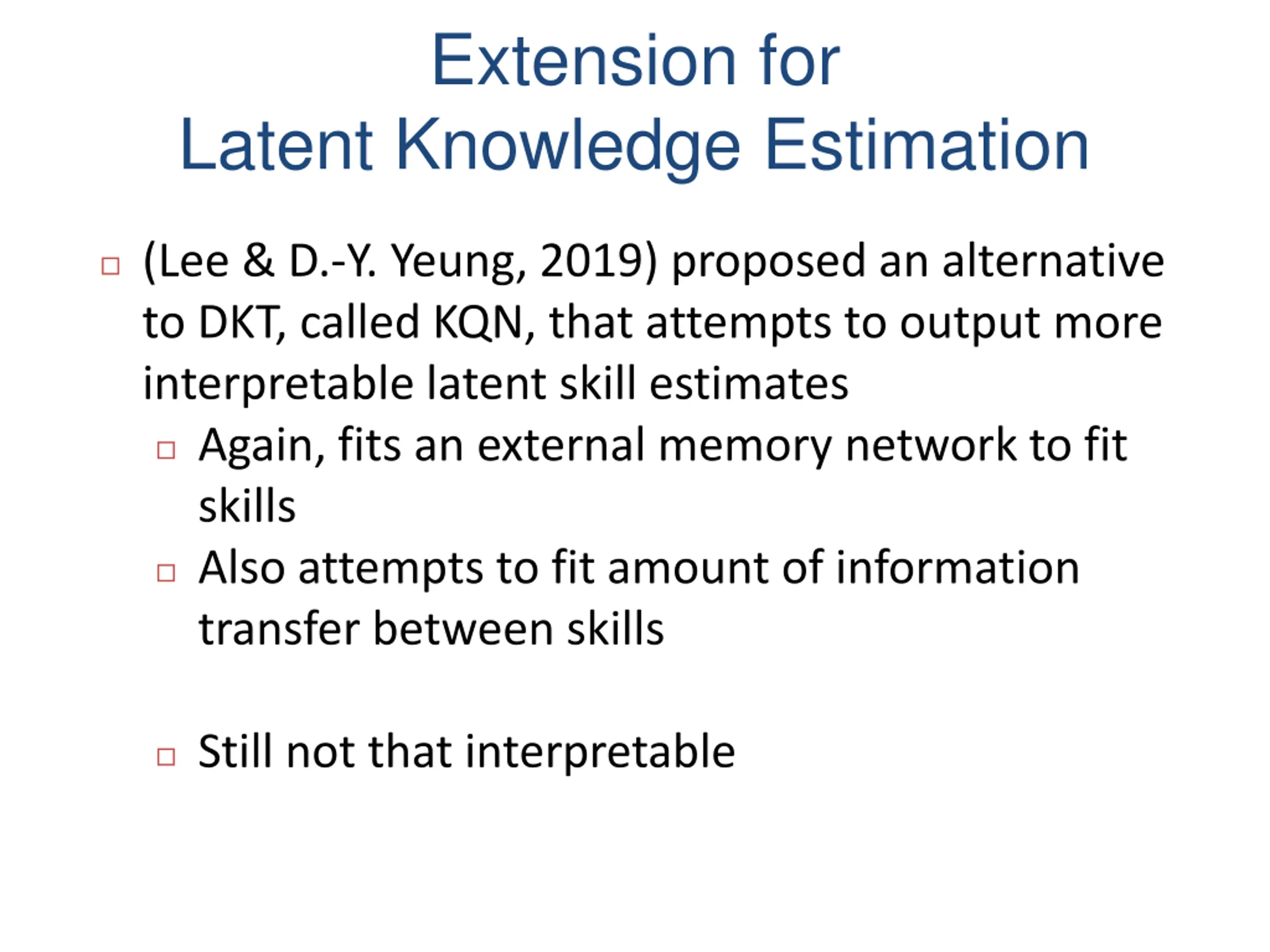 Extension for
Latent Knowledge Estimation

(Lee & D.-Y. Yeung, 2019) proposed an alternative to DKT, called KQN, that attempts to output more interpretable latent skill estimates

Again, fits an external memory network to fit skills

Also attempts to fit amount of information transfer between skills

Still not that interpretable